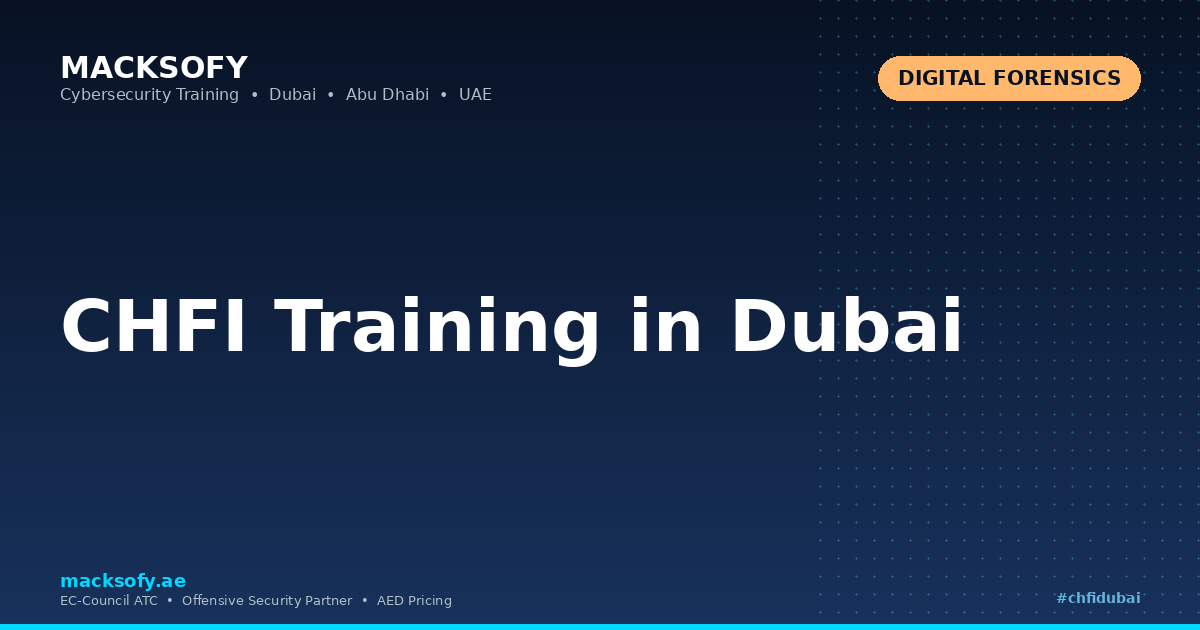 MACKSOFY
Cybersecurity Training • Dubai • Abu Dhabi • UAE

DIGITAL FORENSICS

CHFI Training in Dubai

macksofy.ae
EC-Council ATC • Offensive Security Partner • AED Pricing

#chfidubai